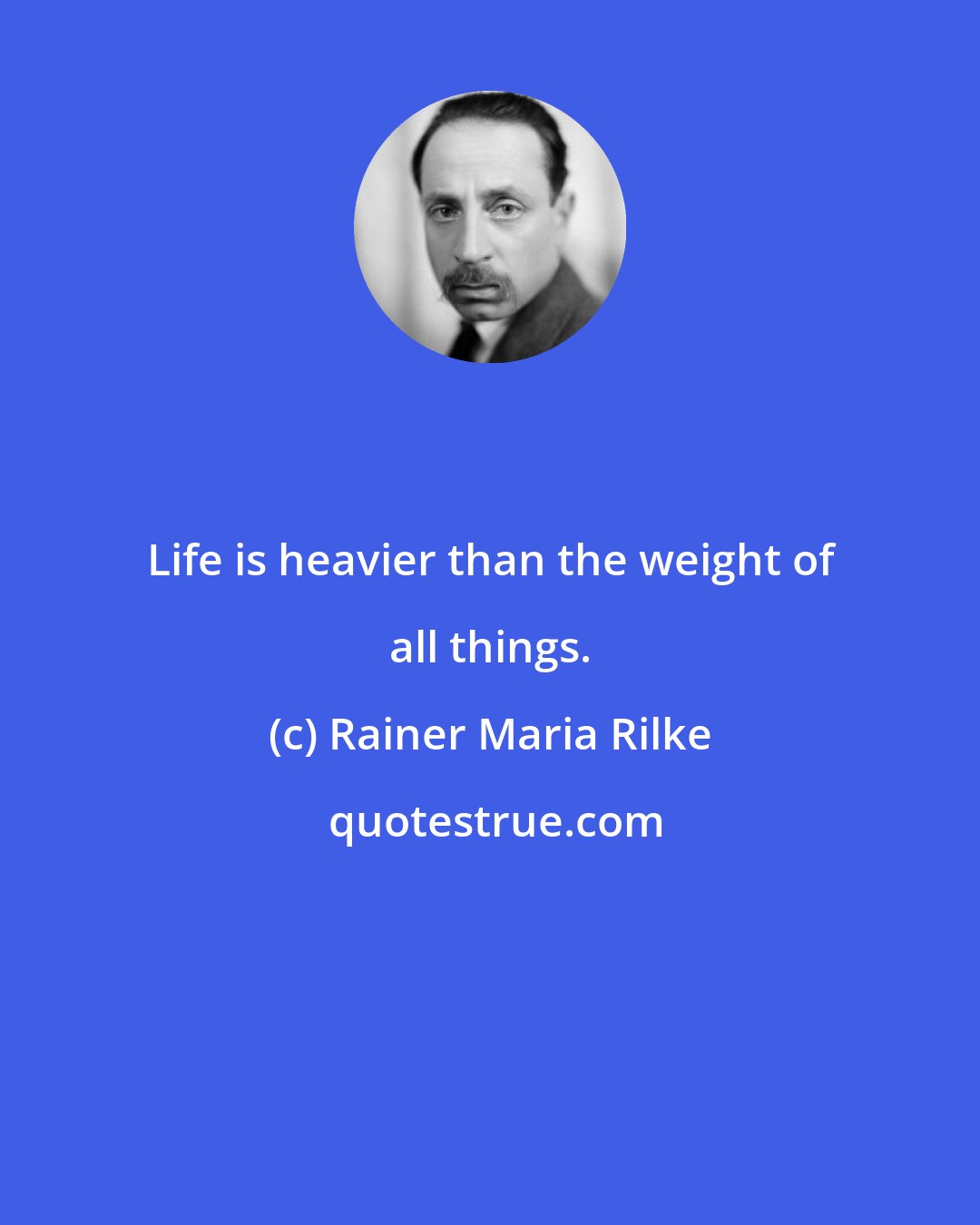 Life is heavier than the weight of all things.

(c) Rainer Maria Rilke

quotestrue.com